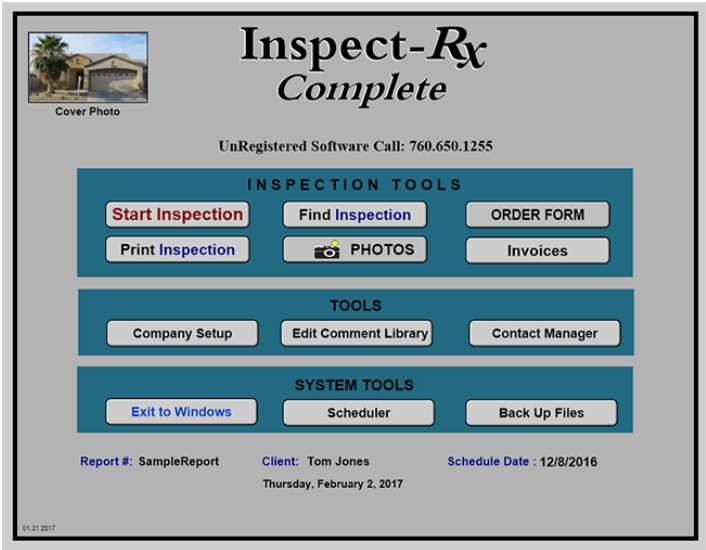 Cover Photo

Inspect-Rx
Complete

UnRegistered Software Call: 760.650.1255

INSPECTION TOOLS

Start Inspection
Find Inspection
ORDER FORM
Print Inspection
PHOTOS
Invoices

TOOLS

Company Setup
Edit Comment Library
Contact Manager

SYSTEM TOOLS

Exit to Windows
Scheduler
Back Up Files

Report #: SampleReport
Client: Tom Jones
Schedule Date : 12/8/2016

Thursday, February 2, 2017

01.31.2017